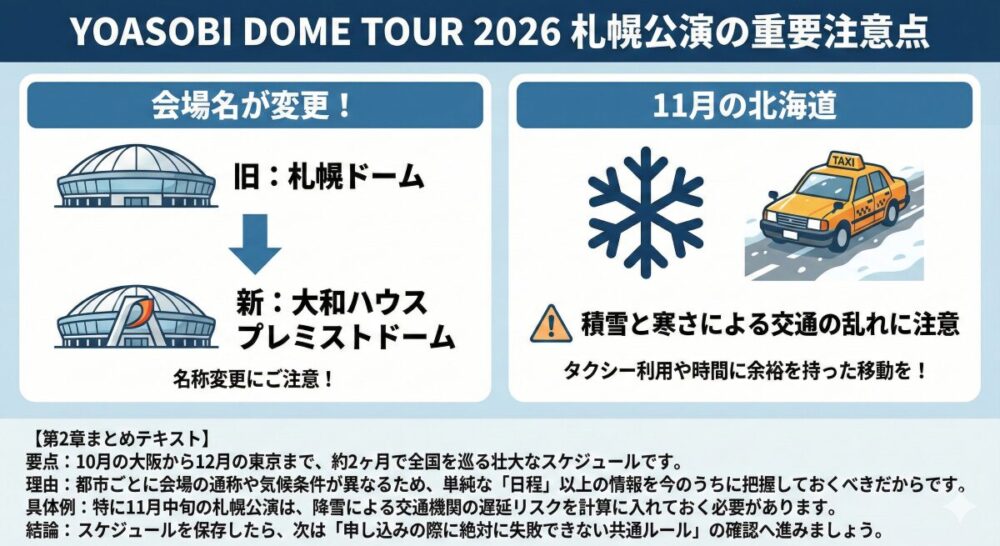 YOASOBI DOME TOUR 2026 札幌公演の重要注意点

会場名が変更！

旧：札幌ドーム

新：大和ハウス プレミストドーム

名称変更にご注意！

11月の北海道

TAXI

積雪と寒さによる交通の乱れに注意

タクシー利用や時間に余裕を持った移動を！

【第2章まとめテキスト】
要点：10月の大阪から12月の東京まで、約2ヶ月で全国を巡る壮大なスケジュールです。
理由：都市ごとに会場の通称や気候条件が異なるため、単純な「日程」以上の情報を今のうちに把握しておくべきだからです。
具体例：特に11月中旬の札幌公演は、降雪による交通機関の遅延リスクを計算に入れておく必要があります。
結論：スケジュールを保存したら、次は「申し込みの際に絶対に失敗できない共通ルール」の確認へ進みましょう。